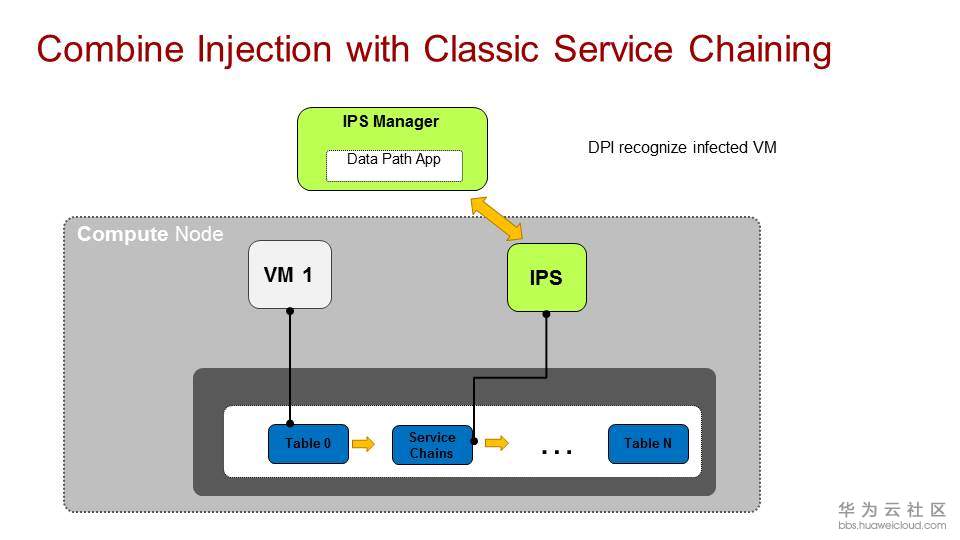 Combine Injection with Classic Service Chaining

IPS Manager

Data Path App

DPI recognize infected VM

Compute Node

VM 1

IPS

Table 0

Service Chains

...

Table N

华为云社区
bbs.huaweicloud.com